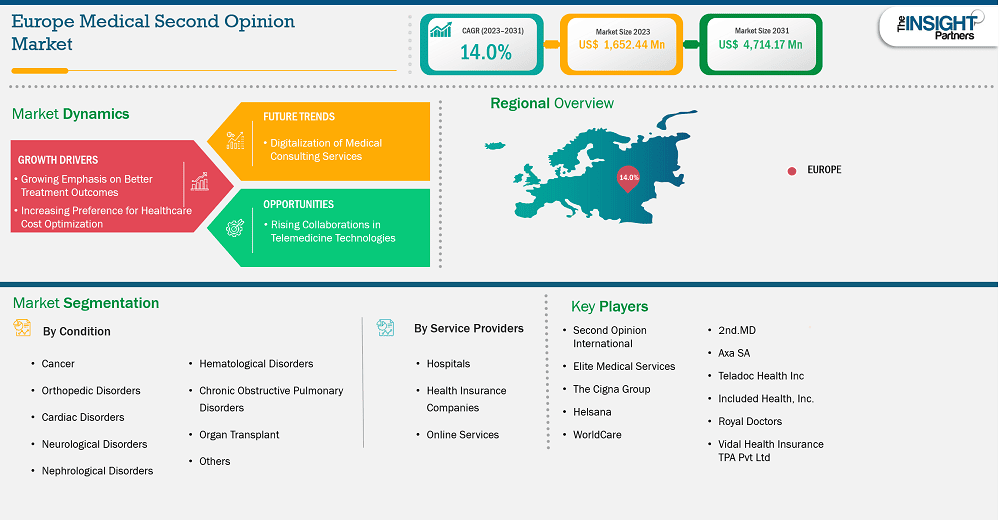 Europe Medical Second Opinion Market

CAGR (2023–2031)
14.0%

Market Size 2023
US$ 1,652.44 Mn

Market Size 2031
US$ 4,714.17 Mn

The INSIGHT Partners

Market Dynamics

GROWTH DRIVERS
• Growing Emphasis on Better Treatment Outcomes
• Increasing Preference for Healthcare Cost Optimization

FUTURE TRENDS
• Digitalization of Medical Consulting Services

OPPORTUNITIES
• Rising Collaborations in Telemedicine Technologies

Regional Overview

14.0%

EUROPE

Market Segmentation

By Condition
• Cancer
• Orthopedic Disorders
• Cardiac Disorders
• Neurological Disorders
• Nephrological Disorders
• Hematological Disorders
• Chronic Obstructive Pulmonary Disorders
• Organ Transplant
• Others

By Service Providers
• Hospitals
• Health Insurance Companies
• Online Services

Key Players
• Second Opinion International
• Elite Medical Services
• The Cigna Group
• Helsana
• WorldCare
• 2nd.MD
• Axa SA
• Teladoc Health Inc
• Included Health, Inc.
• Royal Doctors
• Vidal Health Insurance TPA Pvt Ltd